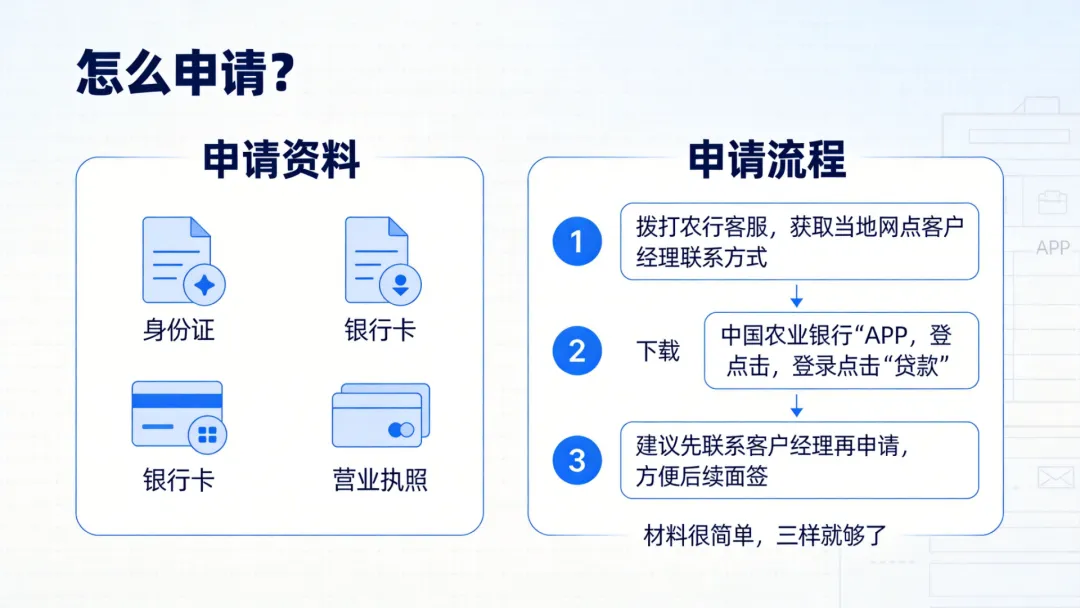 怎么申请？

申请资料

身份证

银行卡

银行卡

营业执照

申请流程

1 拨打农行客服，获取当地网点客户经理联系方式

2 下载 中国农业银行“APP，登点击，登录点击“贷款”

3 建议先联系客户经理再申请，方便后续面签

材料很简单，三样就够了

APP